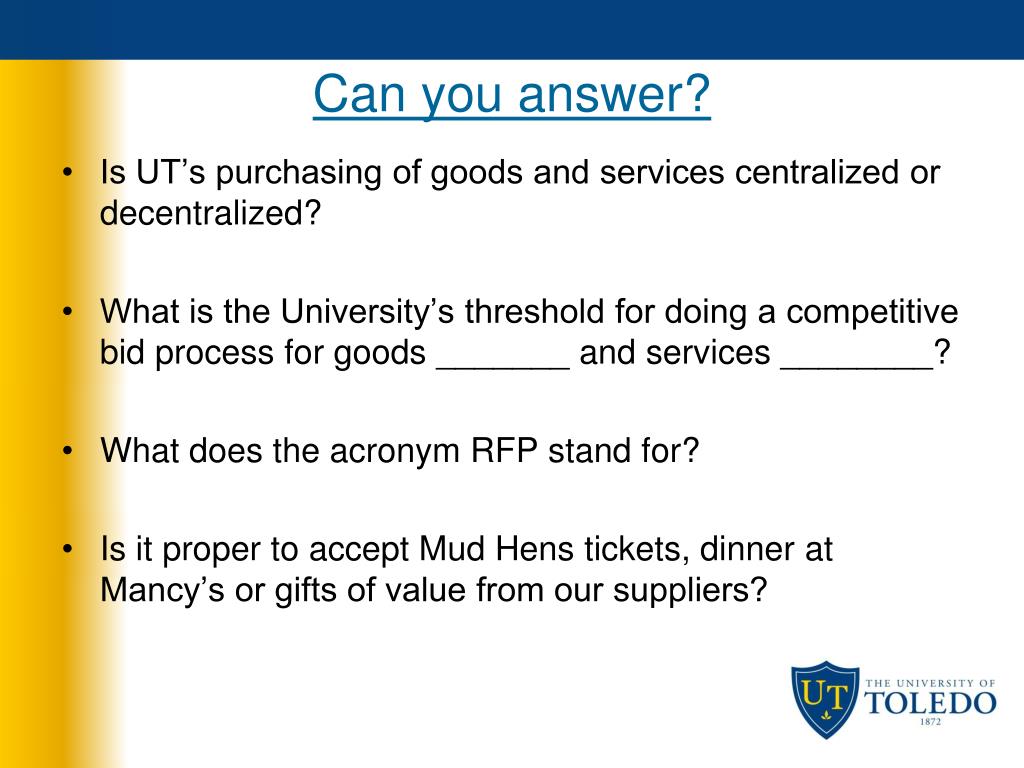 Can you answer?

• Is UT’s purchasing of goods and services centralized or decentralized?

• What is the University’s threshold for doing a competitive bid process for goods _______ and services ________?

• What does the acronym RFP stand for?

• Is it proper to accept Mud Hens tickets, dinner at Mancy’s or gifts of value from our suppliers?

UT
THE UNIVERSITY OF
TOLEDO
1872